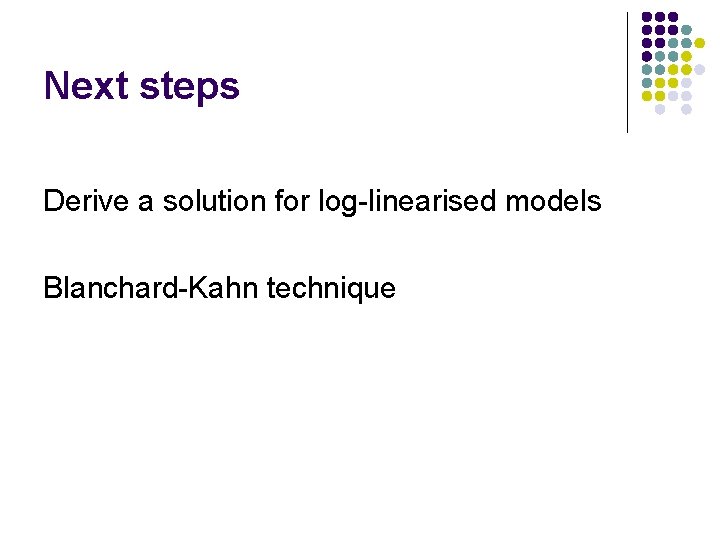 Next steps

Derive a solution for log-linearised models

Blanchard-Kahn technique